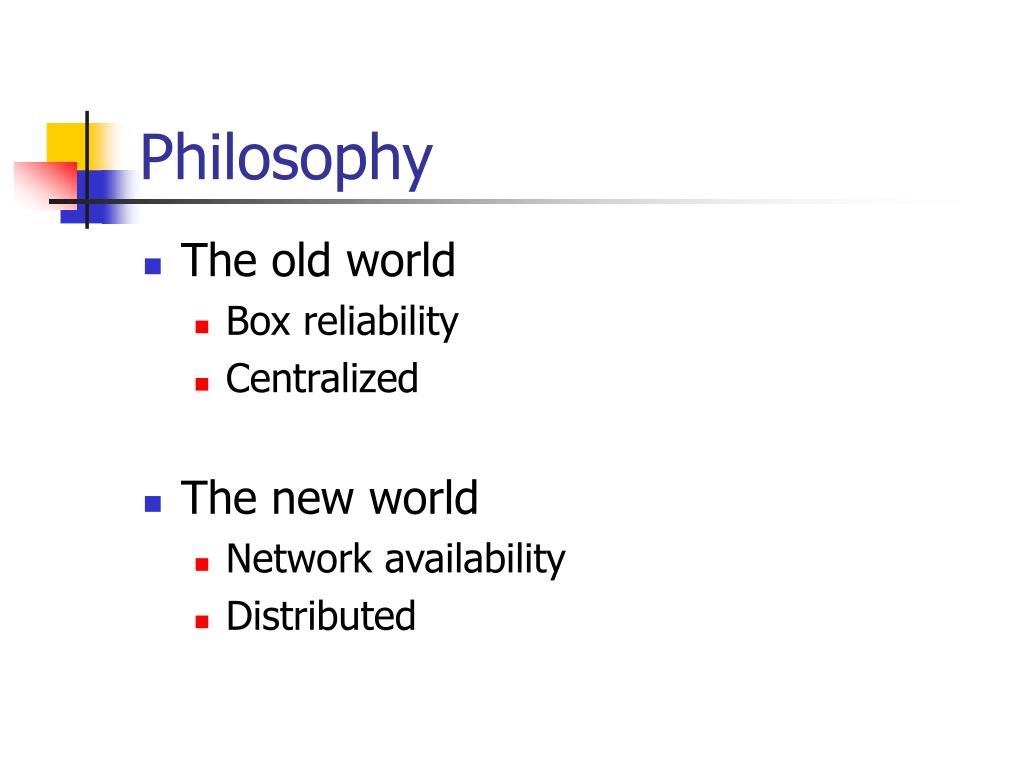 Philosophy

- The old world
  - Box reliability
  - Centralized

- The new world
  - Network availability
  - Distributed